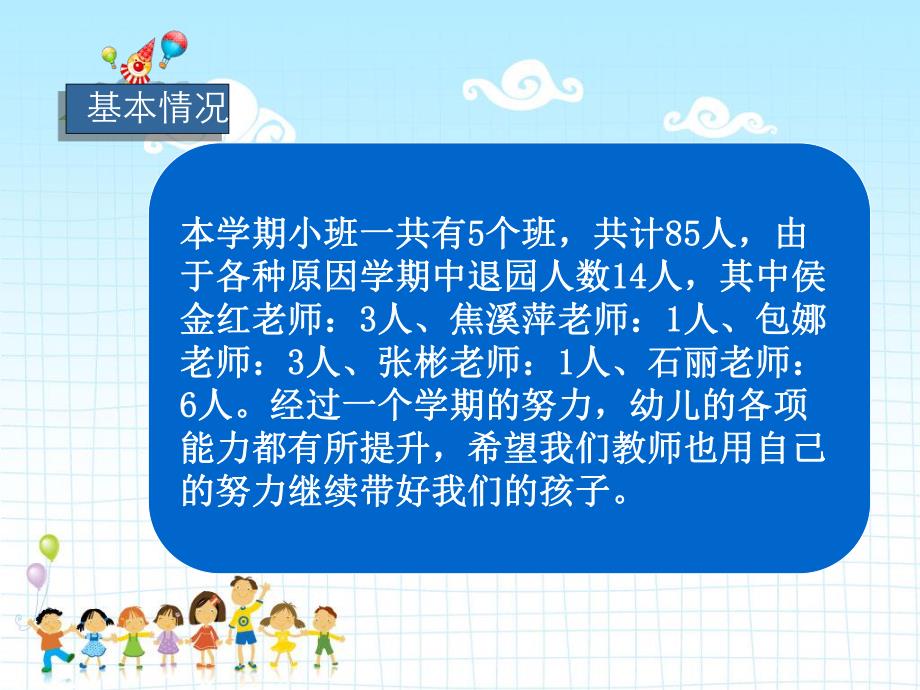 基本情况

本学期小班一共有5个班，共计85人，由于各种原因学期中退园人数14人，其中侯金红老师：3人、焦溪萍老师：1人、包娜老师：3人、张彬老师：1人、石丽老师：6人。经过一个学期的努力，幼儿的各项能力都有所提升，希望我们教师也用自己的努力继续带好我们的孩子。